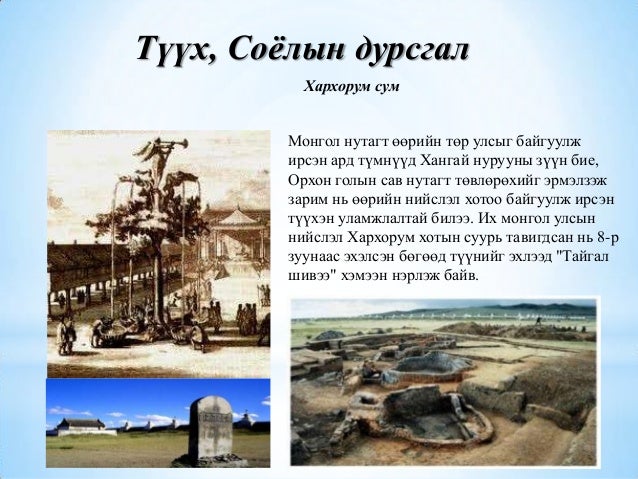 Түүх, Соёлын дурсгал

Хархорум сум

Монгол нутагт өөрийн төр улсыг байгуулж ирсэн ард түмнүүд Хангай нурууны зүүн бие, Орхон голын сав нутагт төвлөрөхийг эрмэлзэж зарим нь өөрийн нийслэл хотоо байгуулж ирсэн түүхэн уламжлалтай билээ. Их монгол улсын нийслэл Хархорум хотын суурь тавигдсан нь 8-р зуунаас эхэлсэн бөгөөд түүнийг эхлээд "Тайгал шивээ" хэмээн нэрлэж байв.